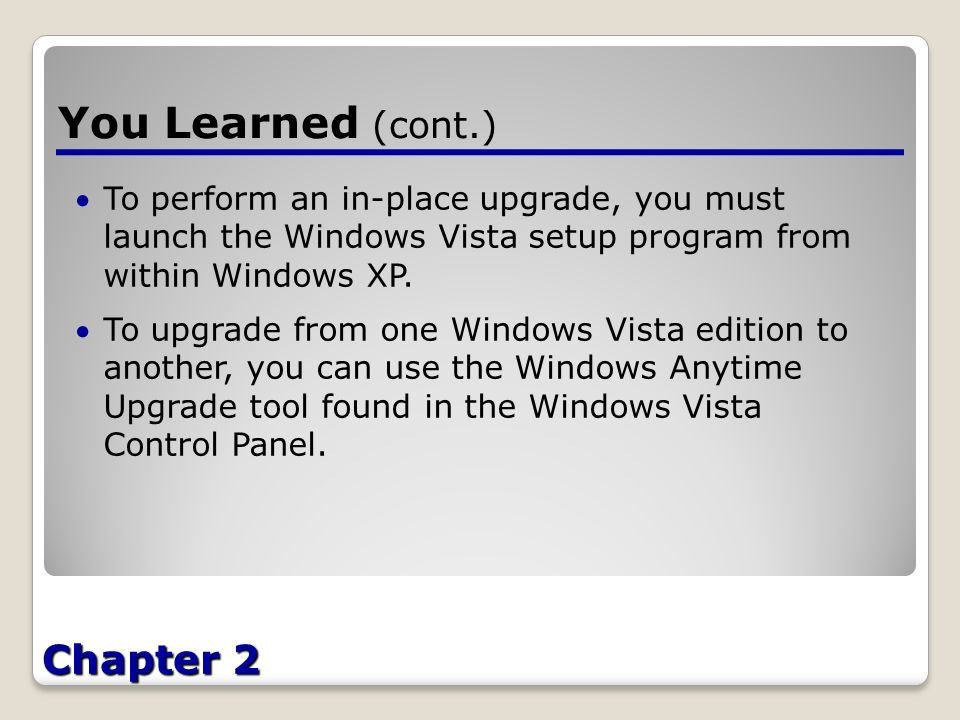 You Learned (cont.)

• To perform an in-place upgrade, you must launch the Windows Vista setup program from within Windows XP.

• To upgrade from one Windows Vista edition to another, you can use the Windows Anytime Upgrade tool found in the Windows Vista Control Panel.

Chapter 2